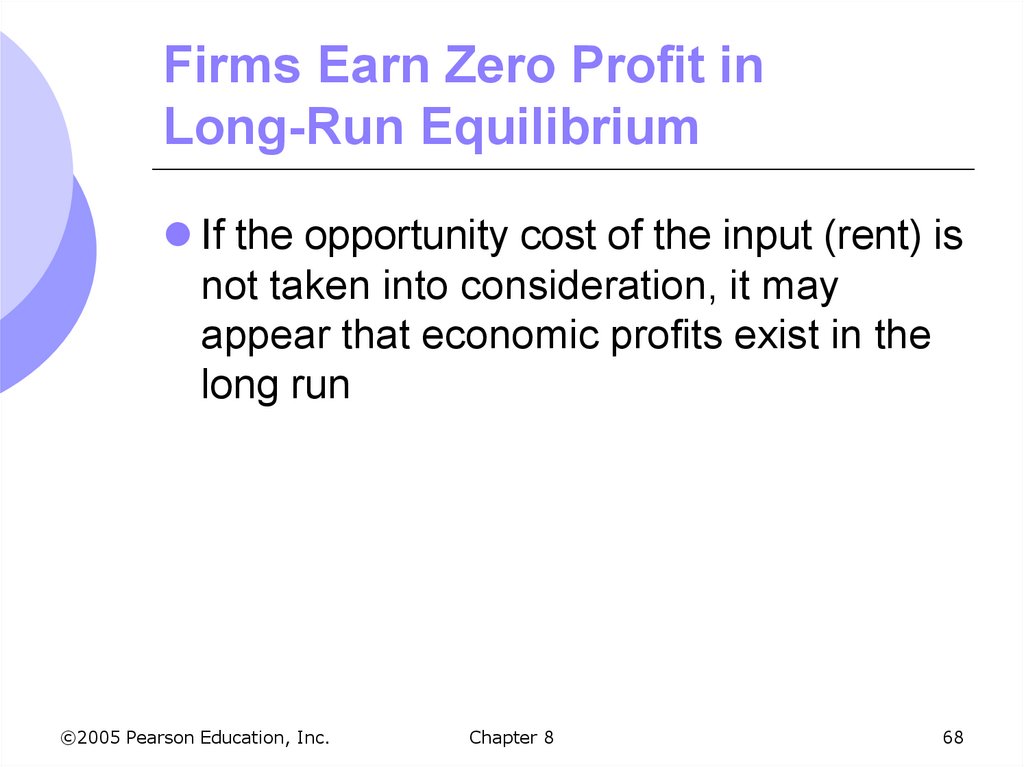 Firms Earn Zero Profit in Long-Run Equilibrium

If the opportunity cost of the input (rent) is not taken into consideration, it may appear that economic profits exist in the long run

©2005 Pearson Education, Inc.

Chapter 8

68